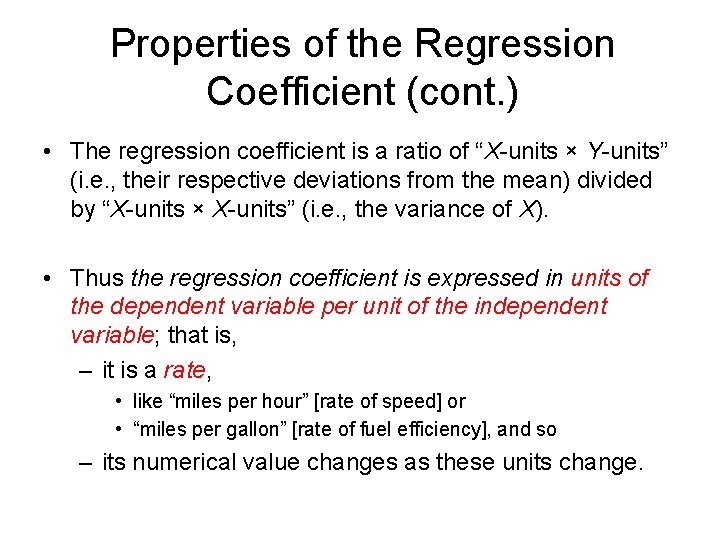 Properties of the Regression Coefficient (cont.)

• The regression coefficient is a ratio of “X-units × Y-units” (i.e., their respective deviations from the mean) divided by “X-units × X-units” (i.e., the variance of X).

• Thus the regression coefficient is expressed in units of the dependent variable per unit of the independent variable; that is,

– it is a rate,

• like “miles per hour” [rate of speed] or

• “miles per gallon” [rate of fuel efficiency], and so

– its numerical value changes as these units change.